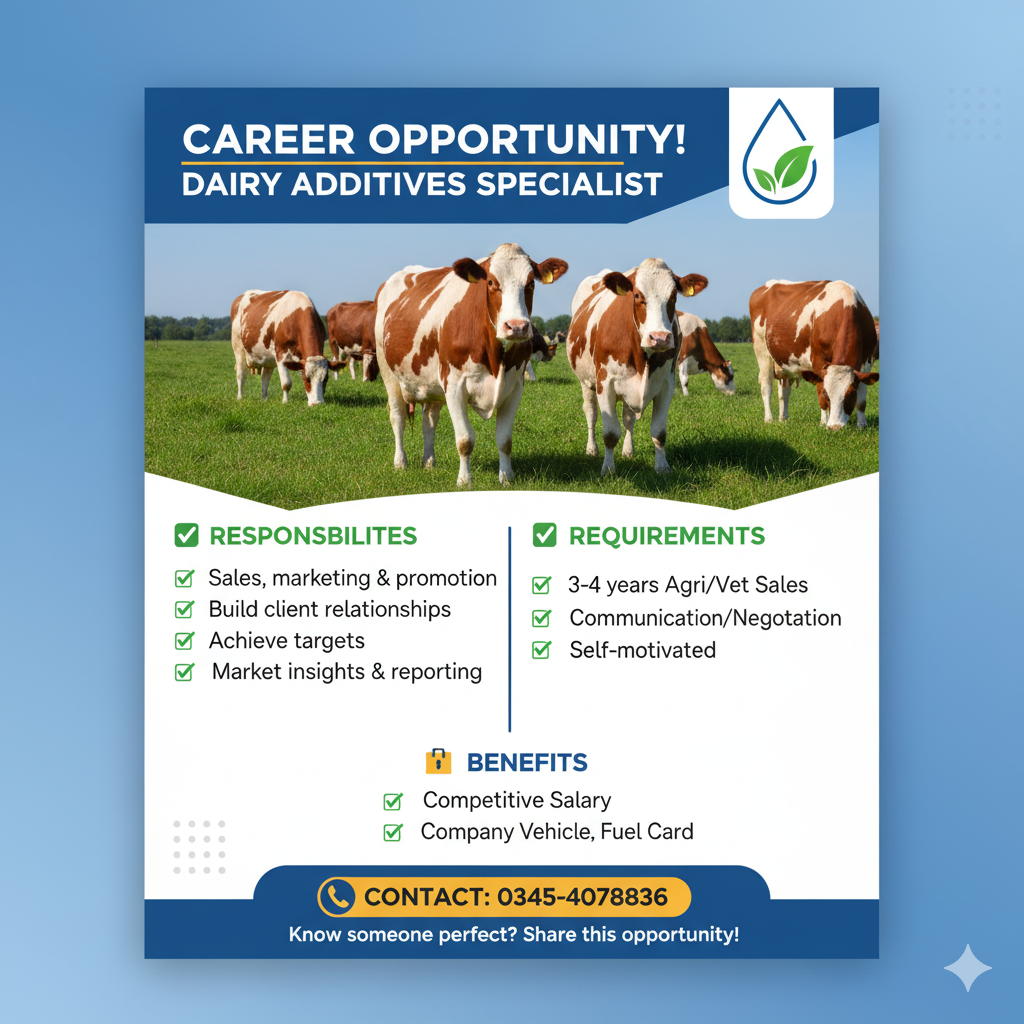 CAREER OPPORTUNITY!
DAIRY ADDITIVES SPECIALIST

RESPONSBILITES
Sales, marketing & promotion
Build client relationships
Achieve targets
Market insights & reporting

REQUIREMENTS
3-4 years Agri/Vet Sales
Communication/Negotation
Self-motivated

BENEFITS
Competitive Salary
Company Vehicle, Fuel Card

CONTACT: 0345-4078836
Know someone perfect? Share this opportunity!